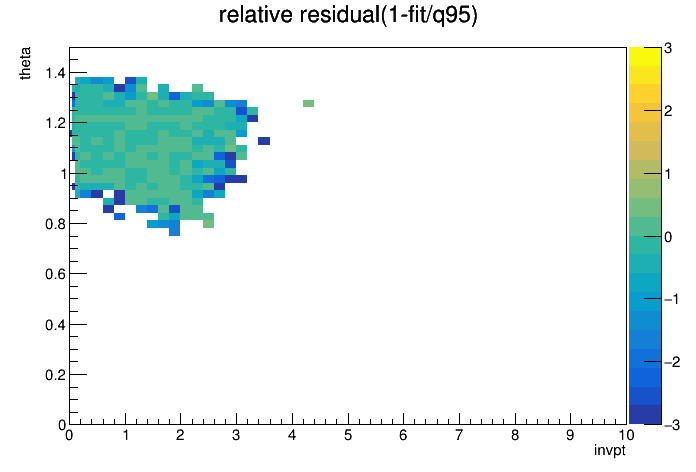 relative residual(1-fit/q95)

theta

1.4
1.2
1
0.8
0.6
0.4
0.2
0

0 1 2 3 4 5 6 7 8 9 10

invpt

3
2
1
0
−1
−2
−3